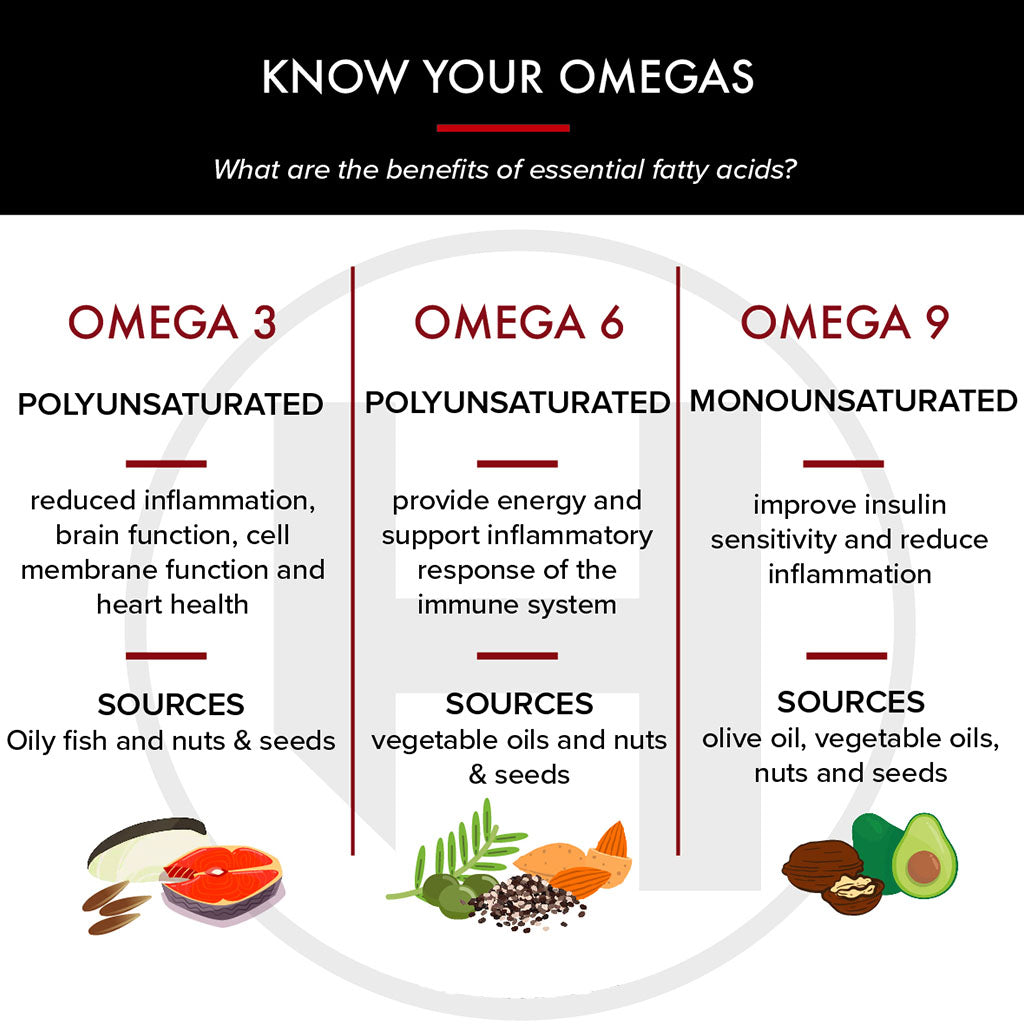 KNOW YOUR OMEGAS

What are the benefits of essential fatty acids?

OMEGA 3

POLYUNSATURATED

reduced inflammation, brain function, cell membrane function and heart health

SOURCES
Oily fish and nuts & seeds

OMEGA 6

POLYUNSATURATED

provide energy and support inflammatory response of the immune system

SOURCES
vegetable oils and nuts & seeds

OMEGA 9

MONOUNSATURATED

improve insulin sensitivity and reduce inflammation

SOURCES
olive oil, vegetable oils, nuts and seeds